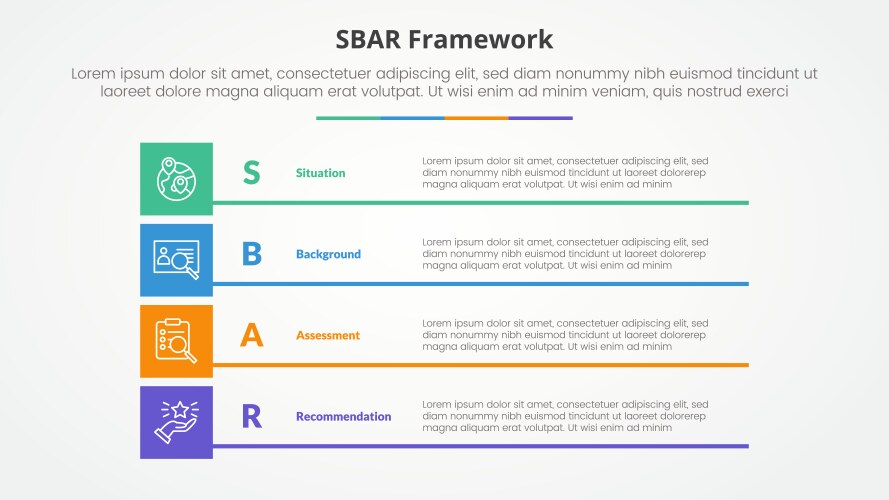 SBAR Framework

Lorem ipsum dolor sit amet, consectetuer adipiscing elit, sed diam nonummy nibh euismod tincidunt ut laoreet dolore magna aliquam erat volutpat. Ut wisi enim ad minim veniam, quis nostrud exerci

S Situation
Lorem ipsum dolor sit amet, consectetuer adipiscing elit, sed diam nonummy nibh euismod tincidunt ut laoreet dolorerep magna aliquam erat volutpat. Ut wisi enim ad minim

B Background
Lorem ipsum dolor sit amet, consectetuer adipiscing elit, sed diam nonummy nibh euismod tincidunt ut laoreet dolorerep magna aliquam erat volutpat. Ut wisi enim ad minim

A Assessment
Lorem ipsum dolor sit amet, consectetuer adipiscing elit, sed diam nonummy nibh euismod tincidunt ut laoreet dolorerep magna aliquam erat volutpat. Ut wisi enim ad minim

R Recommendation
Lorem ipsum dolor sit amet, consectetuer adipiscing elit, sed diam nonummy nibh euismod tincidunt ut laoreet dolorerep magna aliquam erat volutpat. Ut wisi enim ad minim